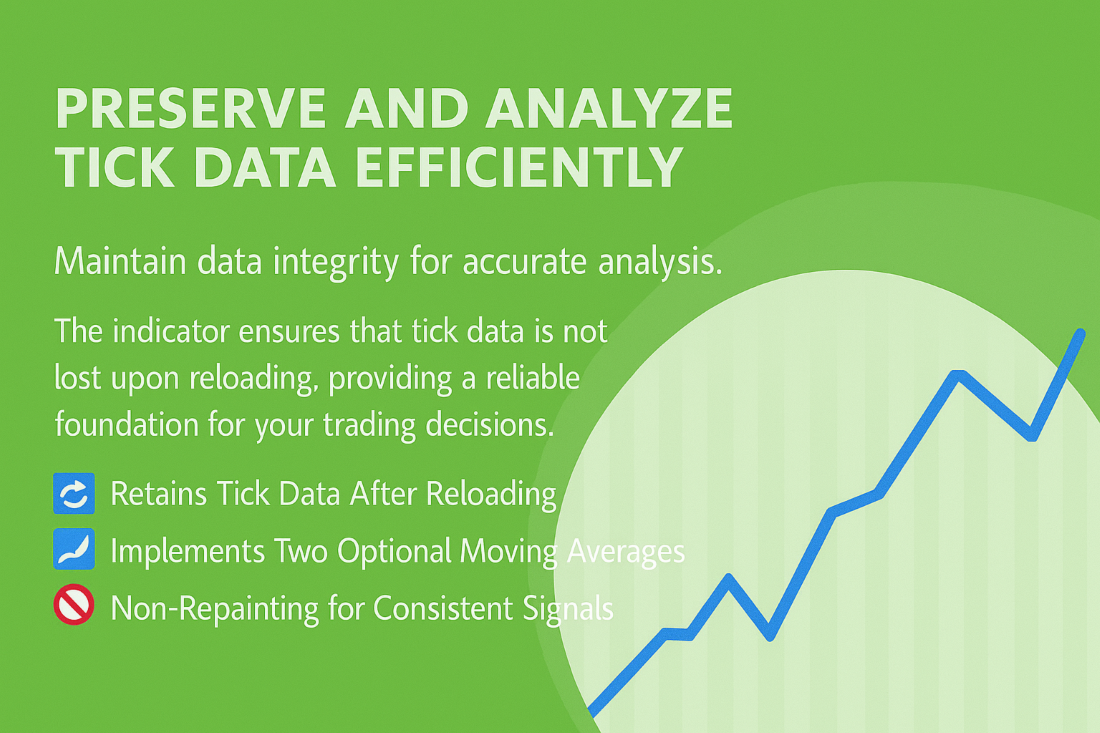 PRESERVE AND ANALYZE TICK DATA EFFICIENTLY

Maintain data integrity for accurate analysis.

The indicator ensures that tick data is not lost upon reloading, providing a reliable foundation for your trading decisions.

Retains Tick Data After Reloading

Implements Two Optional Moving Averages

Non-Repainting for Consistent Signals